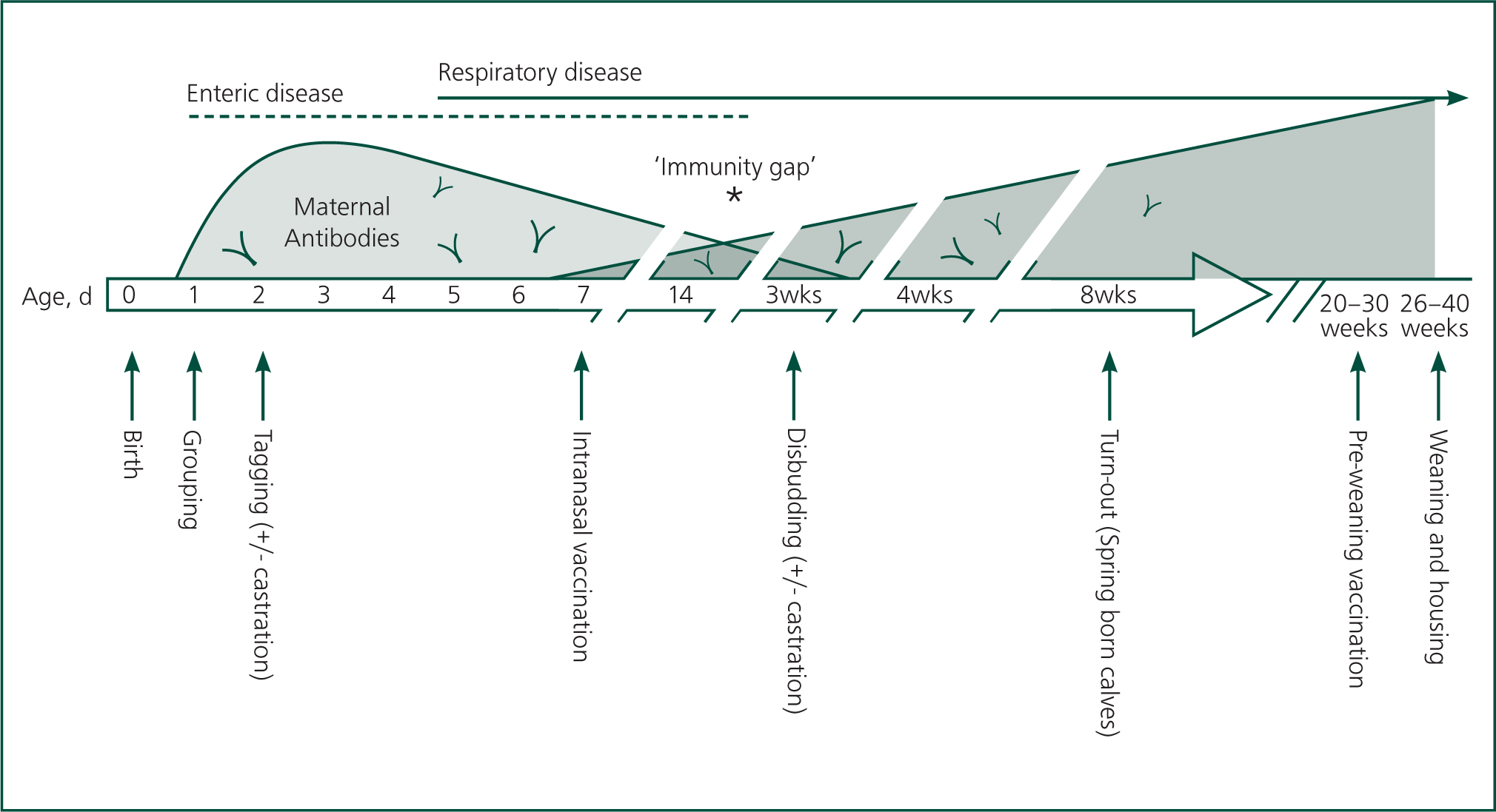 Respiratory disease

Enteric disease

'Immunity gap'
*

Maternal Antibodies

Age, d 0 1 2 3 4 5 6 7 14 3wks 4wks 8wks 20–30 weeks 26–40 weeks

Birth

Grouping

Tagging (+/- castration)

Intranasal vaccination

Disbudding (+/- castration)

Turn-out (Spring born calves)

Pre-weaning vaccination

Weaning and housing